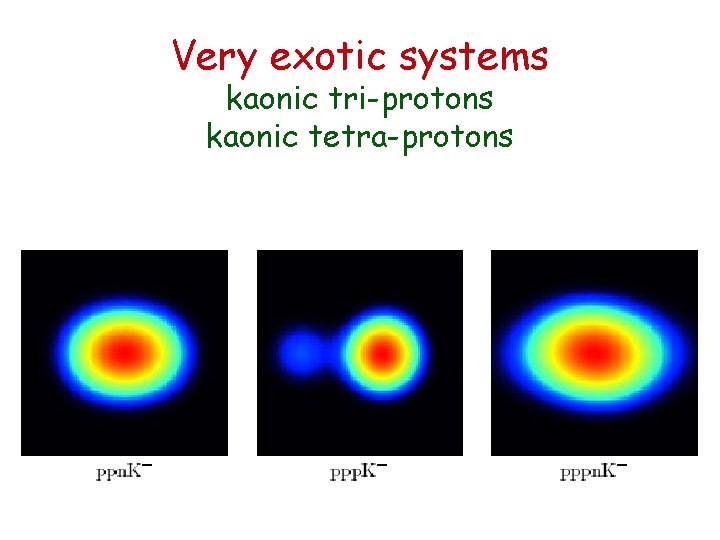 Very exotic systems
kaonic tri-protons
kaonic tetra-protons

$ppnK^-$

$pppK^-$

$pppnK^-$